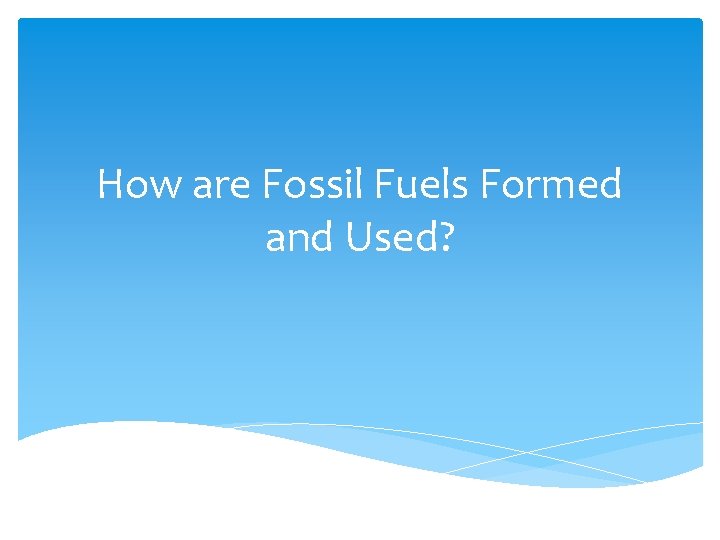 How are Fossil Fuels Formed and Used?